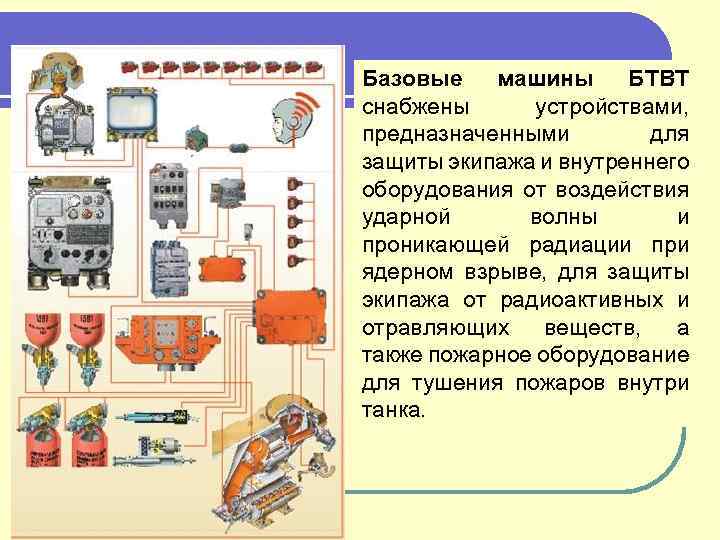 Базовые машины БТВТ снабжены устройствами, предназначенными для защиты экипажа и внутреннего оборудования от воздействия ударной волны и проникающей радиации при ядерном взрыве, для защиты экипажа от радиоактивных и отравляющих веществ, а также пожарное оборудование для тушения пожаров внутри танка.